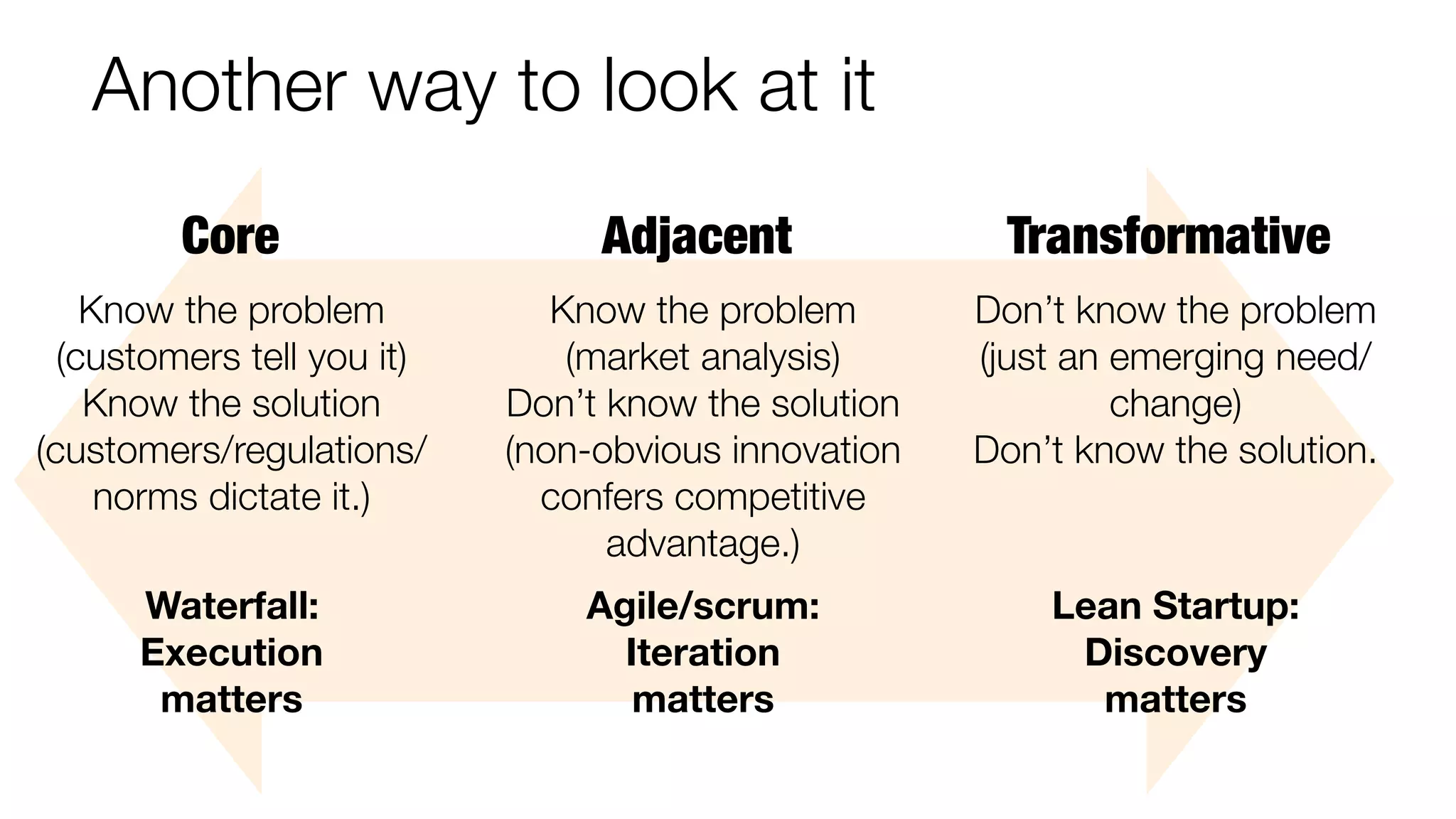 Another way to look at it

Core

Know the problem (customers tell you it)
Know the solution (customers/regulations/norms dictate it.)

Waterfall: Execution matters

Adjacent

Know the problem (market analysis)
Don’t know the solution (non-obvious innovation confers competitive advantage.)

Agile/scrum: Iteration matters

Transformative

Don’t know the problem (just an emerging need/change)
Don’t know the solution.

Lean Startup: Discovery matters